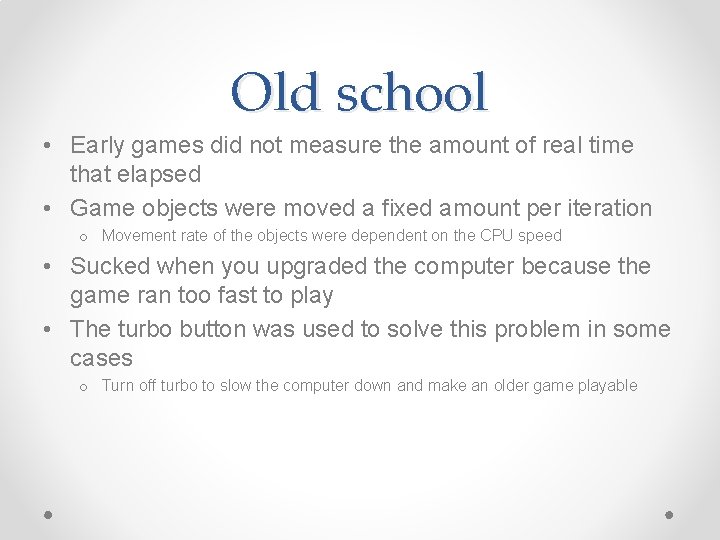 Old school

• Early games did not measure the amount of real time that elapsed
• Game objects were moved a fixed amount per iteration
  o Movement rate of the objects were dependent on the CPU speed
• Sucked when you upgraded the computer because the game ran too fast to play
• The turbo button was used to solve this problem in some cases
  o Turn off turbo to slow the computer down and make an older game playable